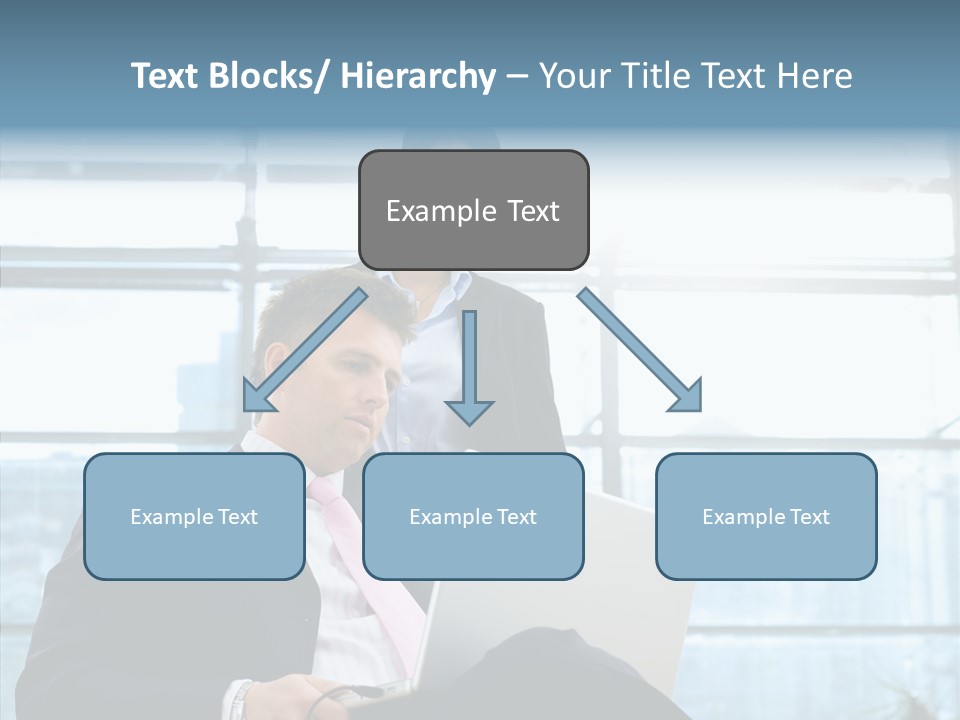 Text Blocks/ Hierarchy – Your Title Text Here

Example Text

Example Text

Example Text

Example Text